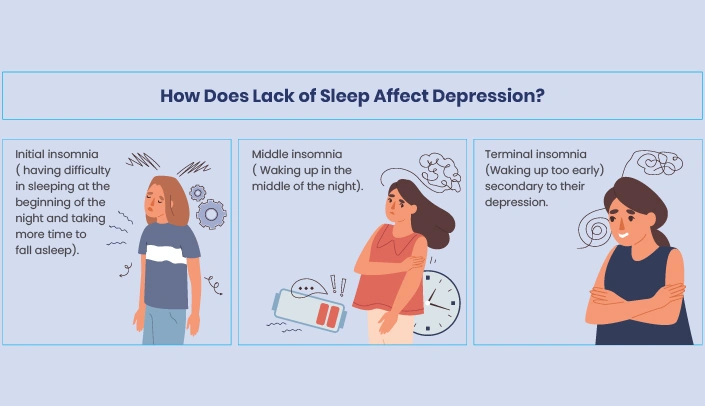 How Does Lack of Sleep Affect Depression?

Initial insomnia ( having difficulty in sleeping at the beginning of the night and taking more time to fall asleep).

Middle insomnia ( Waking up in the middle of the night).

Terminal insomnia (Waking up too early) secondary to their depression.